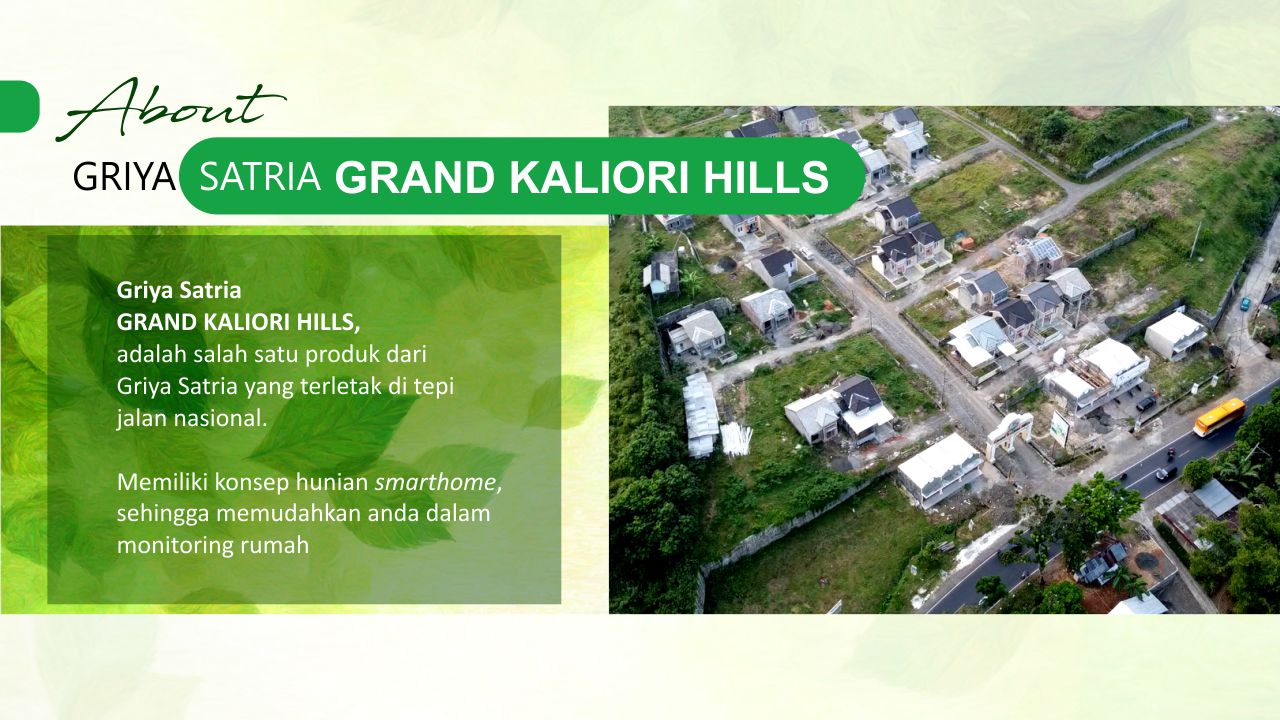 About

GRIYA SATRIA GRAND KALIORI HILLS

Griya Satria
GRAND KALIORI HILLS,
adalah salah satu produk dari Griya Satria yang terletak di tepi jalan nasional.

Memiliki konsep hunian smarthome, sehingga memudahkan anda dalam monitoring rumah